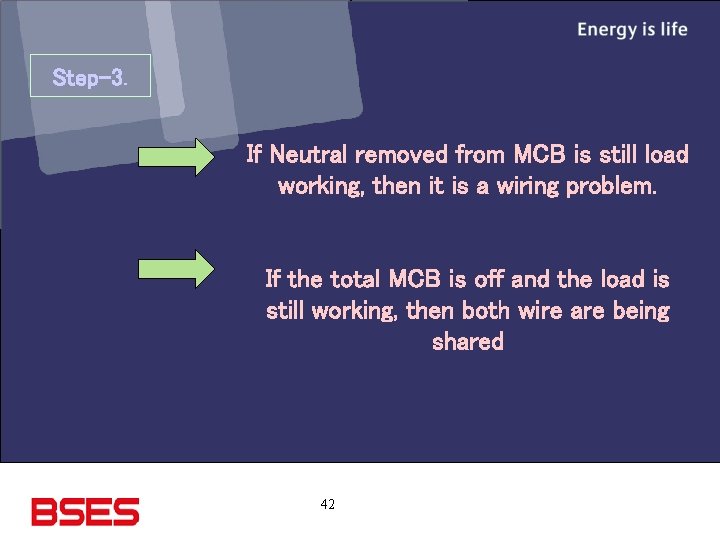 Energy is life

Step-3.

If Neutral removed from MCB is still load working, then it is a wiring problem.

If the total MCB is off and the load is still working, then both wire are being shared

BSES

42